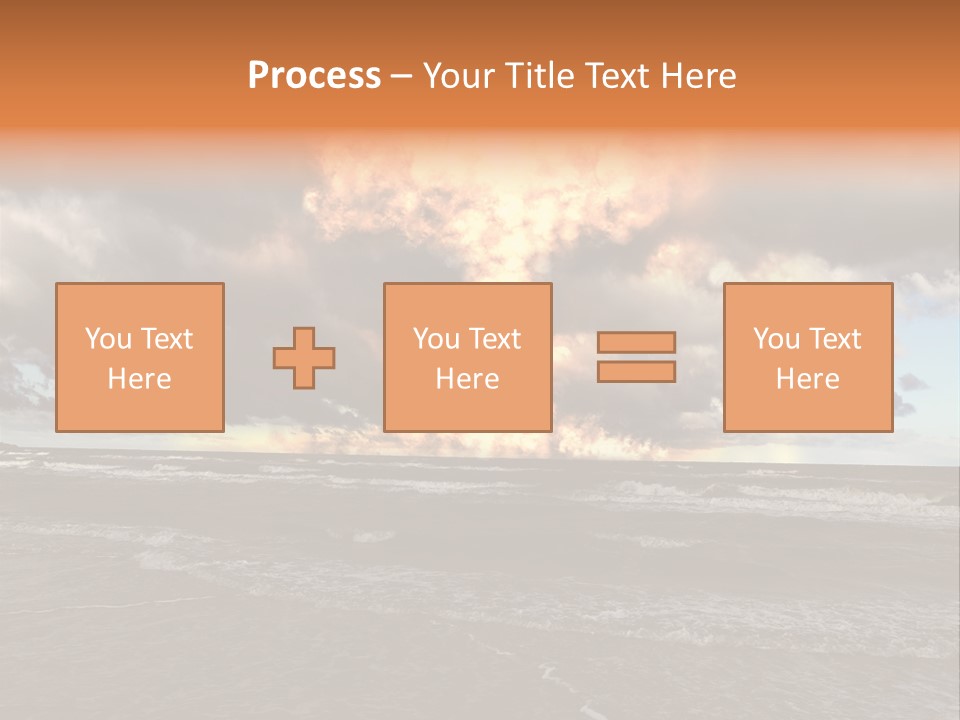 Process – Your Title Text Here

You Text Here

You Text Here

You Text Here